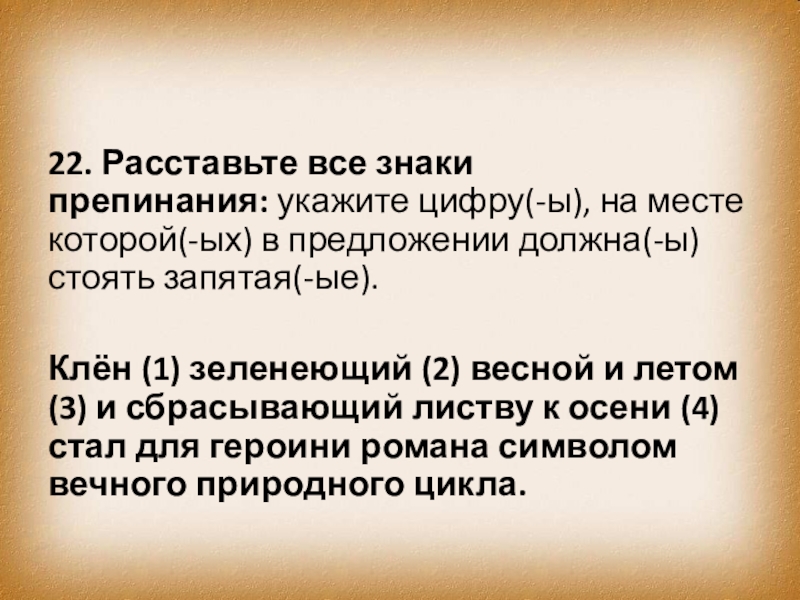 22. Расставьте все знаки препинания: укажите цифру(-ы), на месте которой(-ых) в предложении должна(-ы) стоять запятая(-ые).

Клён (1) зеленеющий (2) весной и летом (3) и сбрасывающий листву к осени (4) стал для героини романа символом вечного природного цикла.